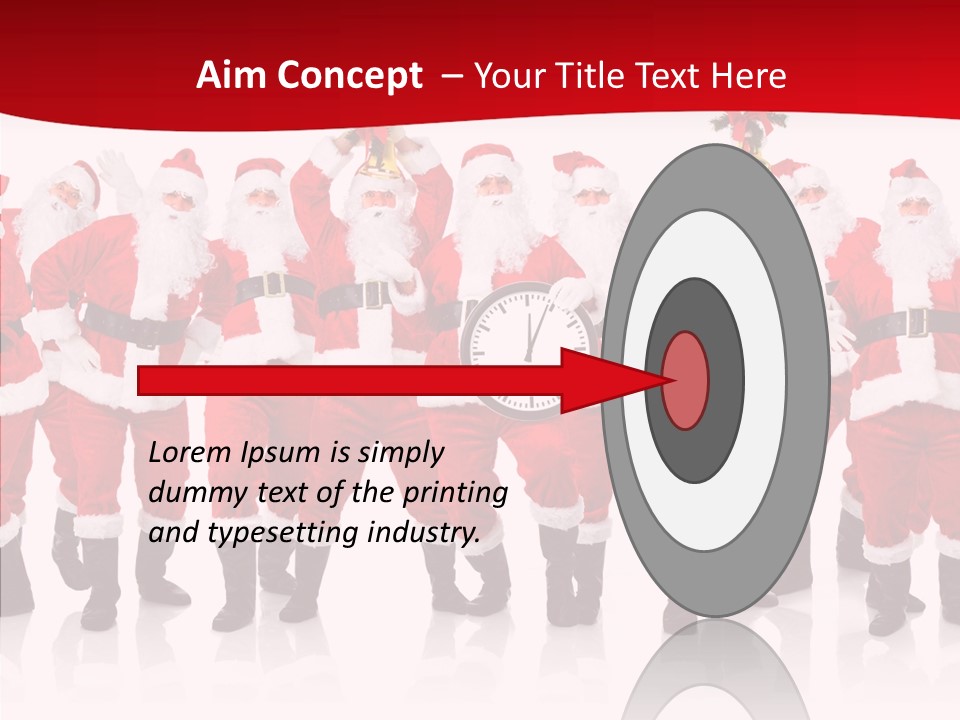 Aim Concept – Your Title Text Here

Lorem Ipsum is simply dummy text of the printing and typesetting industry.